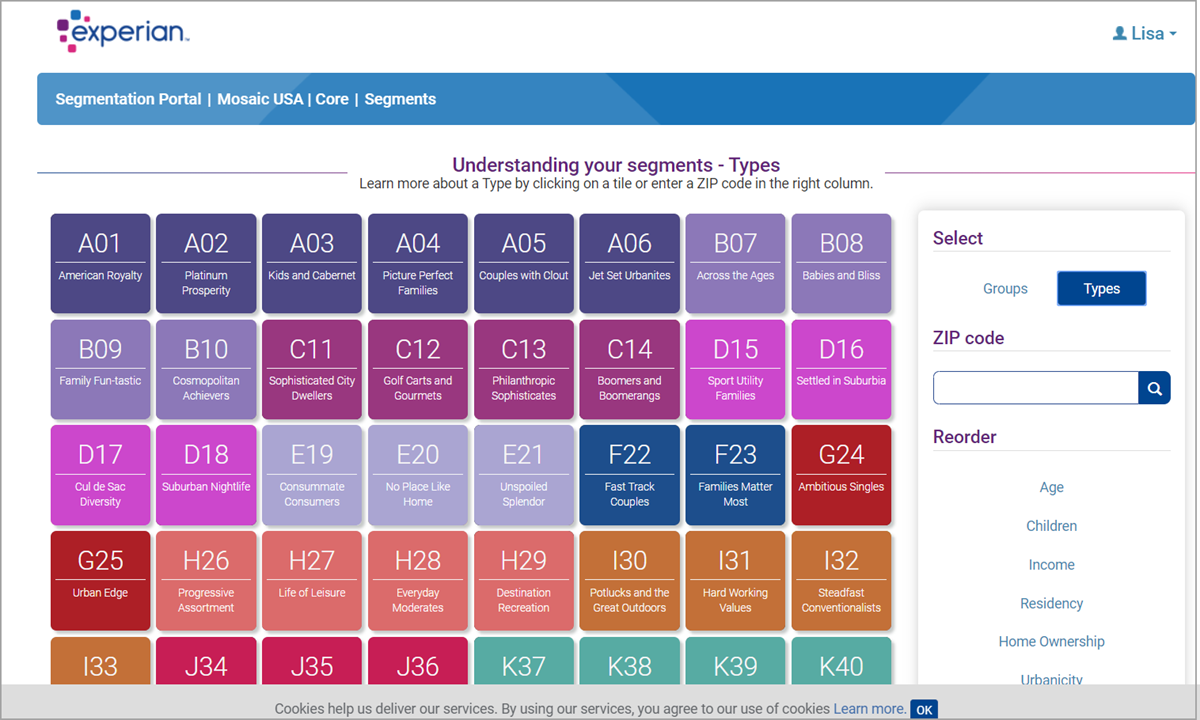 experian.

Lisa

Segmentation Portal | Mosaic USA | Core | Segments

Understanding your segments - Types
Learn more about a Type by clicking on a tile or enter a ZIP code in the right column.

A01
American Royalty

A02
Platinum Prosperity

A03
Kids and Cabernet

A04
Picture Perfect Families

A05
Couples with Clout

A06
Jet Set Urbanites

B07
Across the Ages

B08
Babies and Bliss

B09
Family Fun-tastic

B10
Cosmopolitan Achievers

C11
Sophisticated City Dwellers

C12
Golf Carts and Gourmets

C13
Philanthropic Sophisticates

C14
Boomers and Boomerangs

D15
Sport Utility Families

D16
Settled in Suburbia

D17
Cul de Sac Diversity

D18
Suburban Nightlife

E19
Consummate Consumers

E20
No Place Like Home

E21
Unspoiled Splendor

F22
Fast Track Couples

F23
Families Matter Most

G24
Ambitious Singles

G25
Urban Edge

H26
Progressive Assortment

H27
Life of Leisure

H28
Everyday Moderates

H29
Destination Recreation

I30
Potlucks and the Great Outdoors

I31
Hard Working Values

I32
Steadfast Conventionalists

I33

J34

J35

J36

K37

K38

K39

K40

Select

Groups

Types

ZIP code

Reorder

Age

Children

Income

Residency

Home Ownership

Urbanicity

Cookies help us deliver our services. By using our services, you agree to our use of cookies Learn more. OK